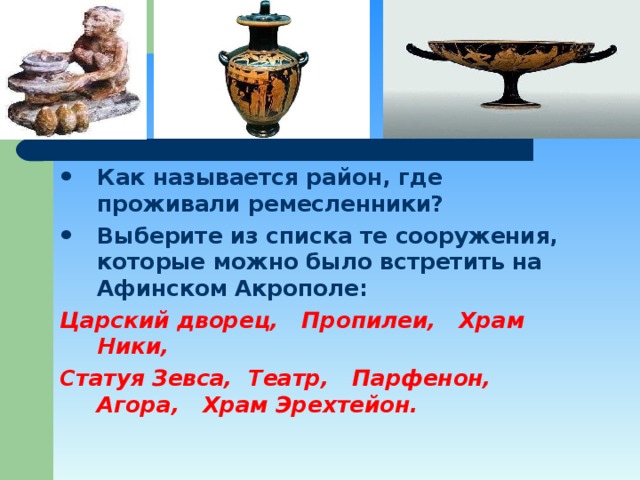 • Как называется район, где проживали ремесленники?

• Выберите из списка те сооружения, которые можно было встретить на Афинском Акрополе:

Царский дворец, Пропилеи, Храм Ники,

Статуя Зевса, Театр, Парфенон, Агора, Храм Эрехтейон.